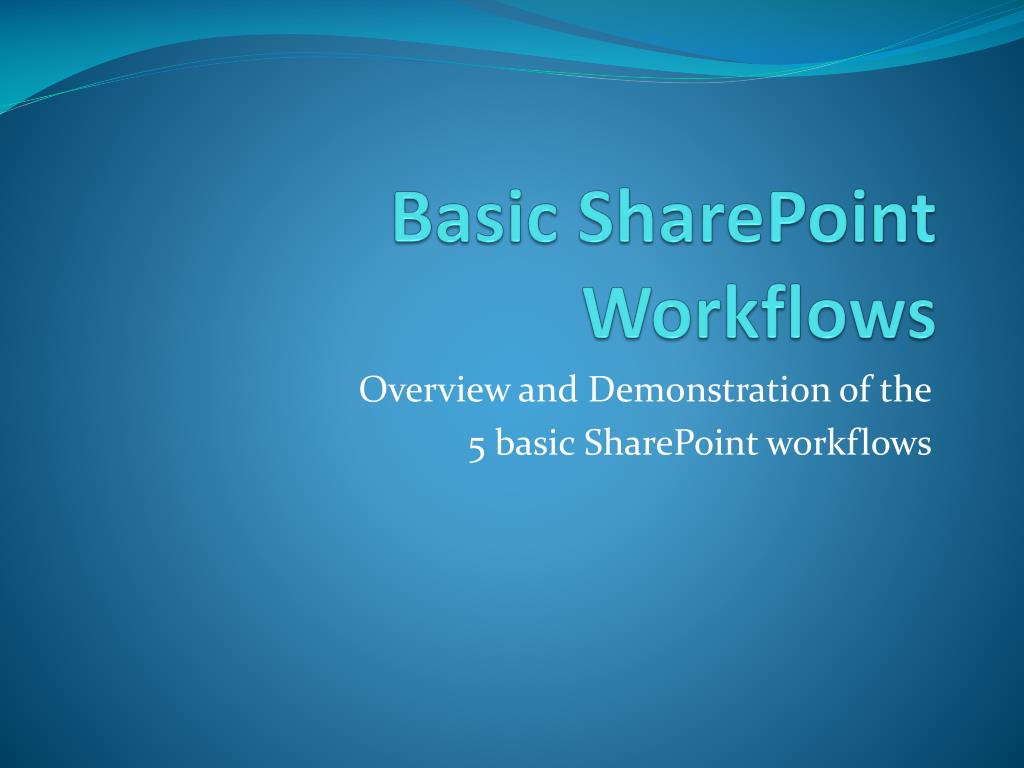 Basic SharePoint Workflows

Overview and Demonstration of the 5 basic SharePoint workflows